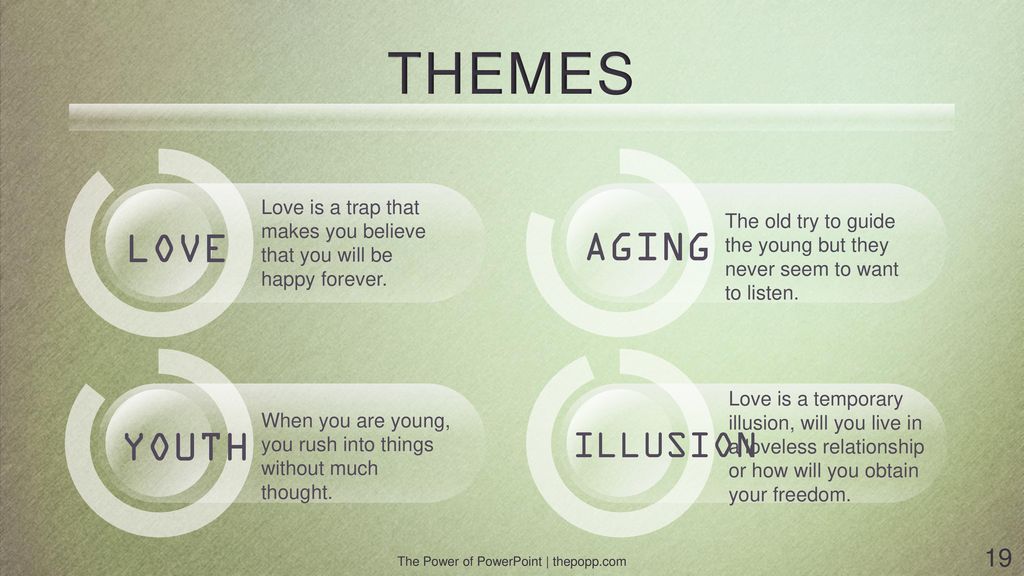 THEMES

LOVE

Love is a trap that makes you believe that you will be happy forever.

AGING

The old try to guide the young but they never seem to want to listen.

YOUTH

When you are young, you rush into things without much thought.

ILLUSION

Love is a temporary illusion, will you live in a loveless relationship or how will you obtain your freedom.

The Power of PowerPoint | thepopp.com

19